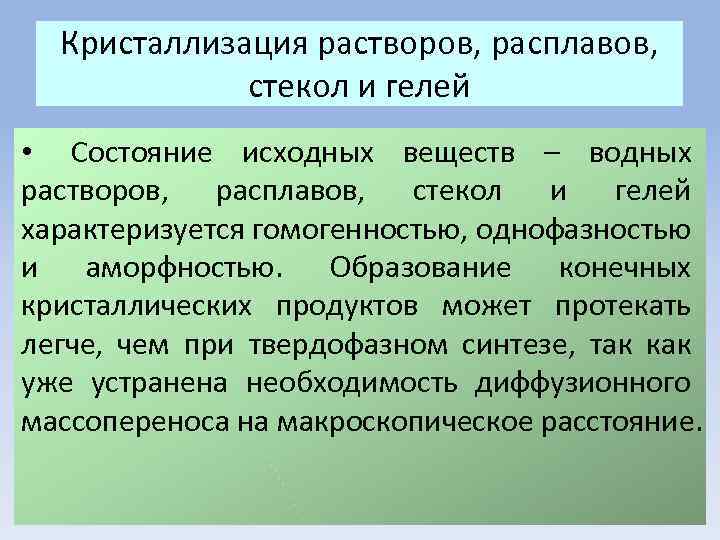 Кристаллизация растворов, расплавов, стекол и гелей

• Состояние исходных веществ – водных растворов, расплавов, стекол и гелей характеризуется гомогенностью, однофазностью и аморфностью. Образование конечных кристаллических продуктов может протекать легче, чем при твердофазном синтезе, так как уже устранена необходимость диффузионного массопереноса на макроскопическое расстояние.